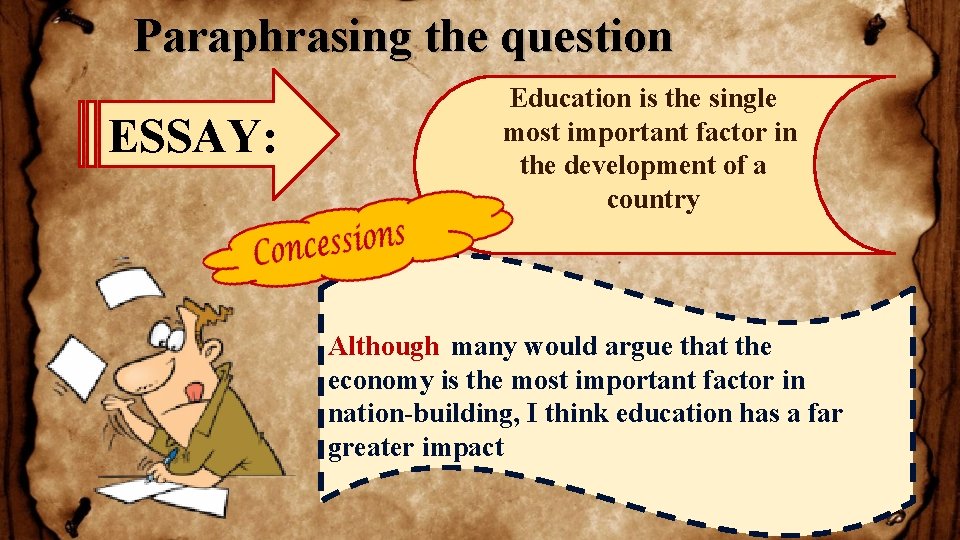 Paraphrasing the question

ESSAY:

Education is the single most important factor in the development of a country

Concessions

Although many would argue that the economy is the most important factor in nation-building, I think education has a far greater impact